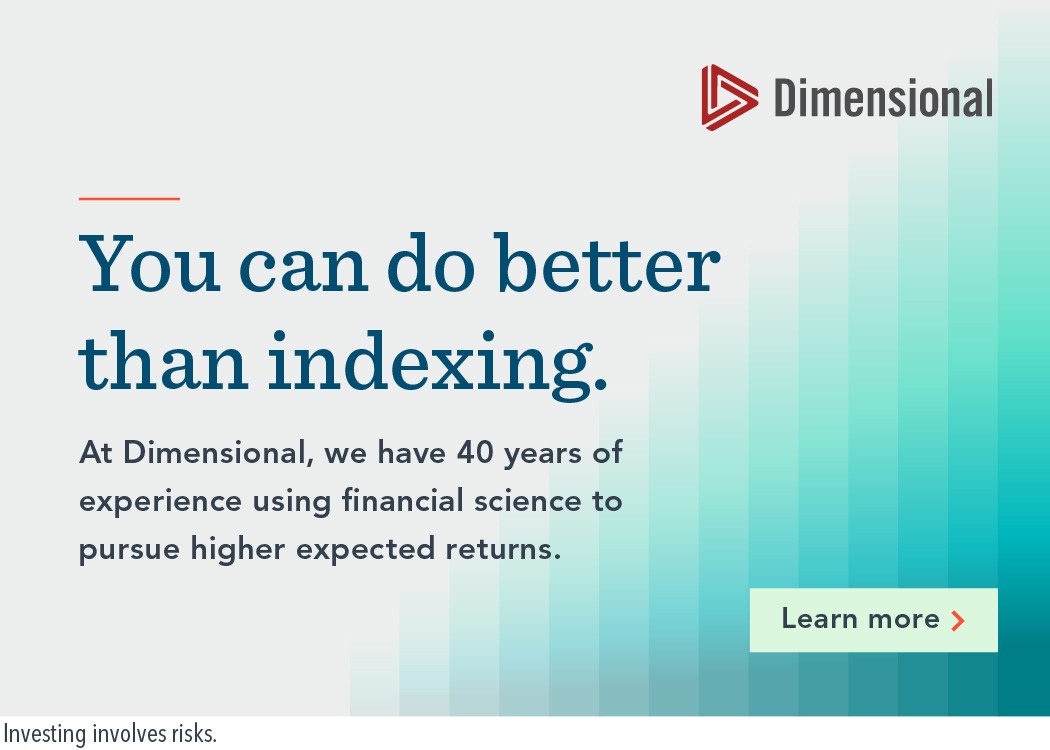 Dimensional

You can do better than indexing.

At Dimensional, we have 40 years of experience using financial science to pursue higher expected returns.

Learn more

Investing involves risks.